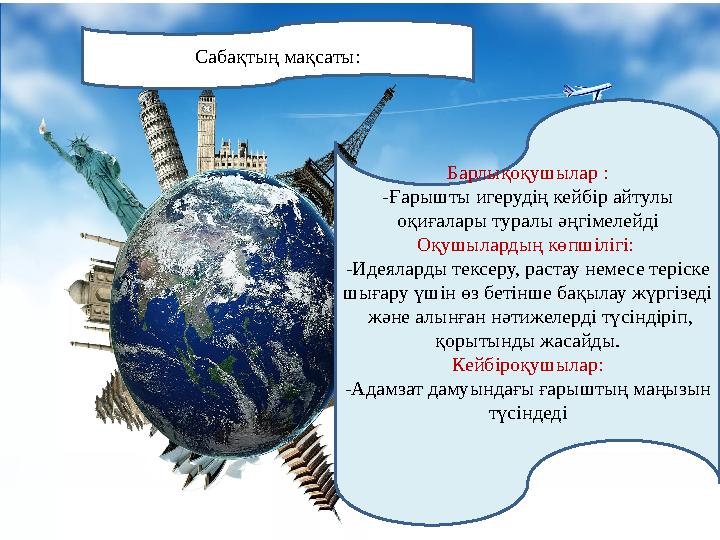 Сабақтың мақсаты:

Барлықоқушылар :
-Ғарышты игерудің кейбір айтулы оқиғалары туралы әңгімелейді
Оқушылардың көпшілігі:
-Идеяларды тексеру, растау немесе теріске шығару үшін өз бетінше бақылау жүргізеді және алынған нәтижелерді түсіндіріп, қорытынды жасайды.
Кейбіроқушылар:
-Адамзат дамуындағы ғарыштың маңызын түсіндеді